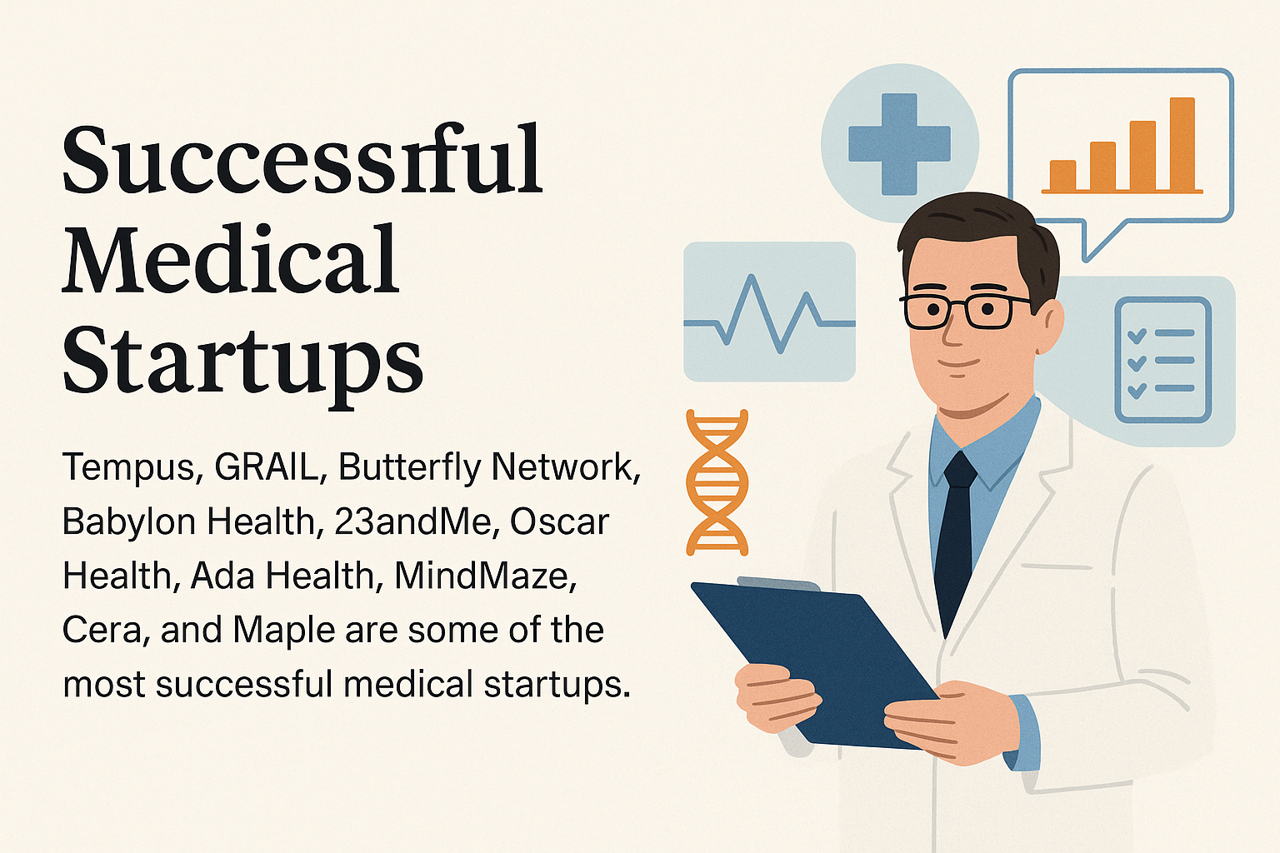 Successrful Medical Startups

Tempus, GRAIL, Butterfly Network, Babylon Health, 23andMe, Oscar Health, Ada Health, MindMaze, Cera, and Maple are some of the most successful medical startups.